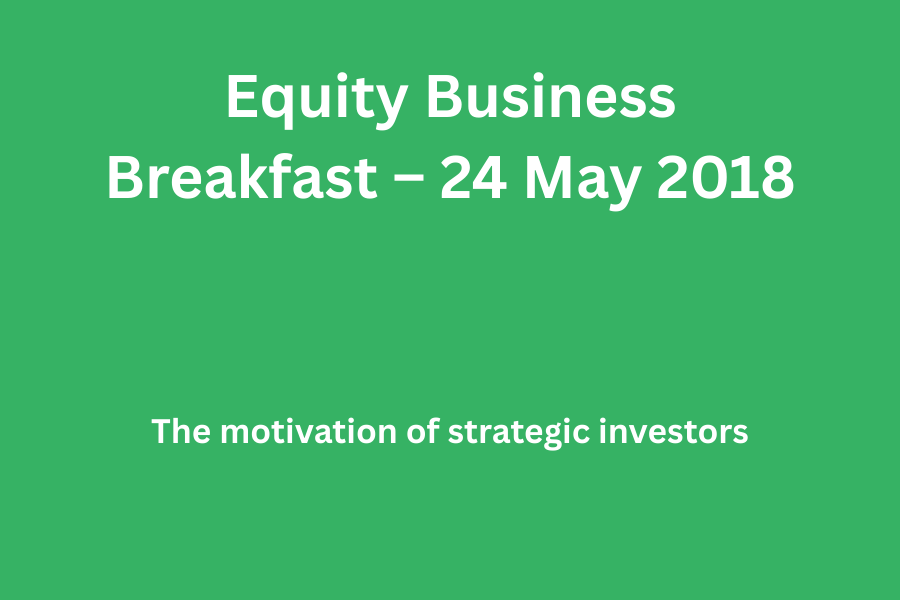 Equity Business Breakfast – 24 May 2018

The motivation of strategic investors